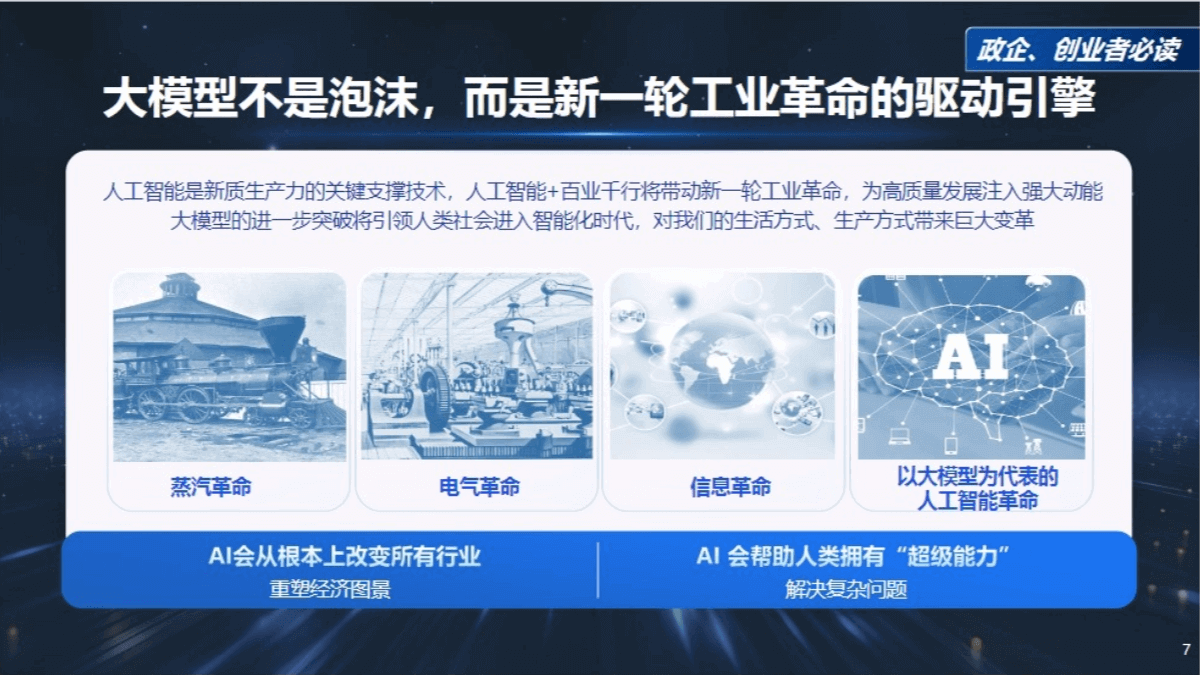 政企、创业者必读

大模型不是泡沫，而是新一轮工业革命的驱动引擎

人工智能是新质生产力的关键支撑技术，人工智能+百业千行将带动新一轮工业革命，为高质量发展注入强大动能
大模型的进一步突破将引领人类社会进入智能化时代，对我们的生活方式、生产方式带来巨大变革

蒸汽革命

电气革命

信息革命

AI

以大模型为代表的人工智能革命

AI会从根本上改变所有行业
重塑经济图景

AI 会帮助人类拥有“超级能力”
解决复杂问题

7